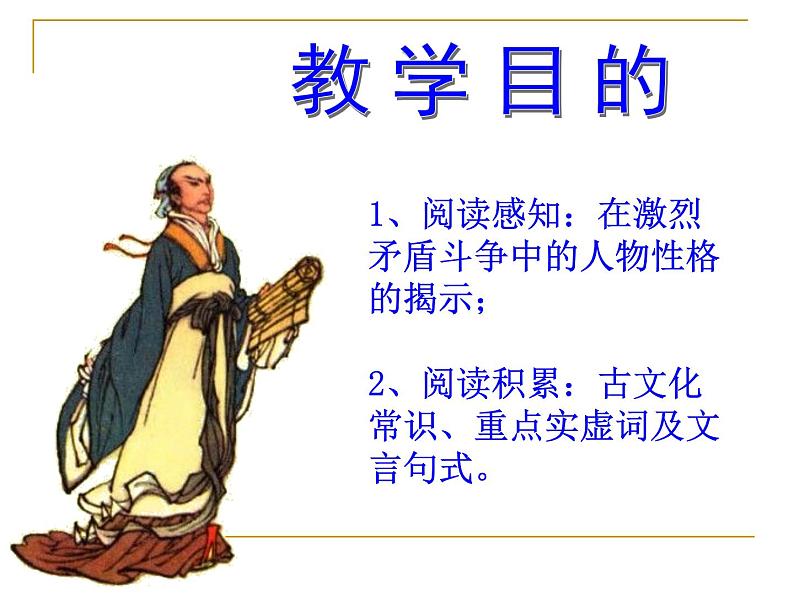 教学目的

1、阅读感知：在激烈矛盾斗争中的人物性格的揭示；

2、阅读积累：古文化常识、重点实虚词及文言句式。